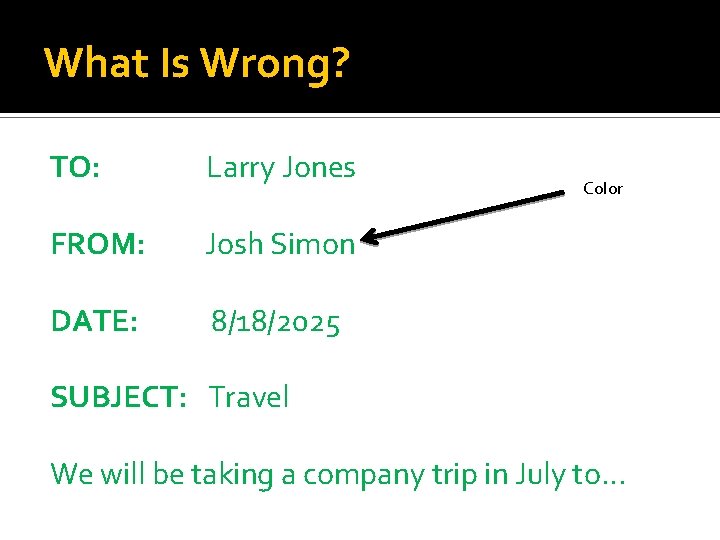 What Is Wrong?

TO: Larry Jones

Color

FROM: Josh Simon

DATE: 8/18/2025

SUBJECT: Travel

We will be taking a company trip in July to…